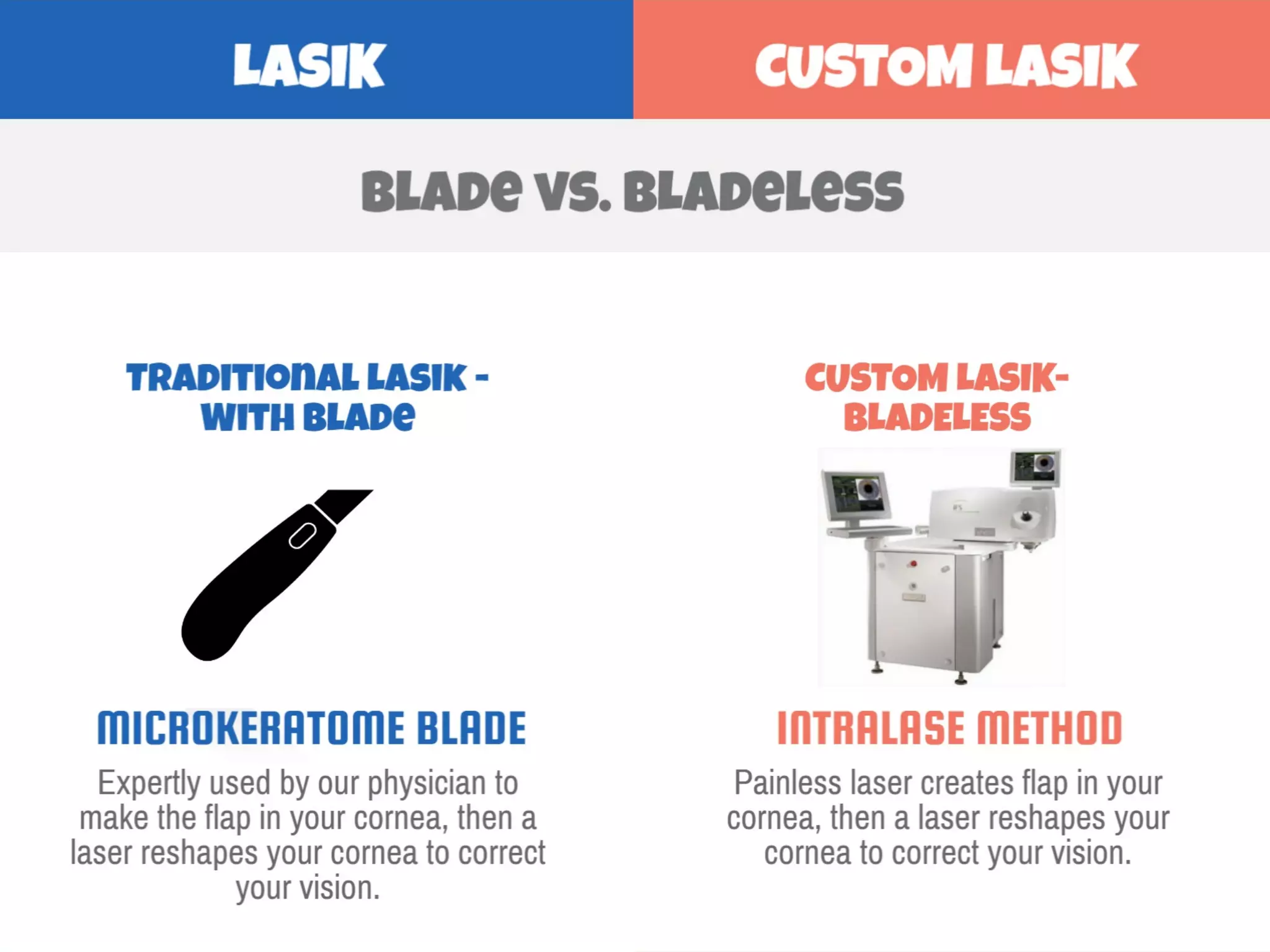 LASIK

CUSTOM LASIK

BLADE VS. BLADELESS

TRADITIONAL LASIK - WITH BLADE

MICROKERATOME BLADE

Expertly used by our physician to make the flap in your cornea, then a laser reshapes your cornea to correct your vision.

CUSTOM LASIK- BLADELESS

INTRALASE METHOD

Painless laser creates flap in your cornea, then a laser reshapes your cornea to correct your vision.